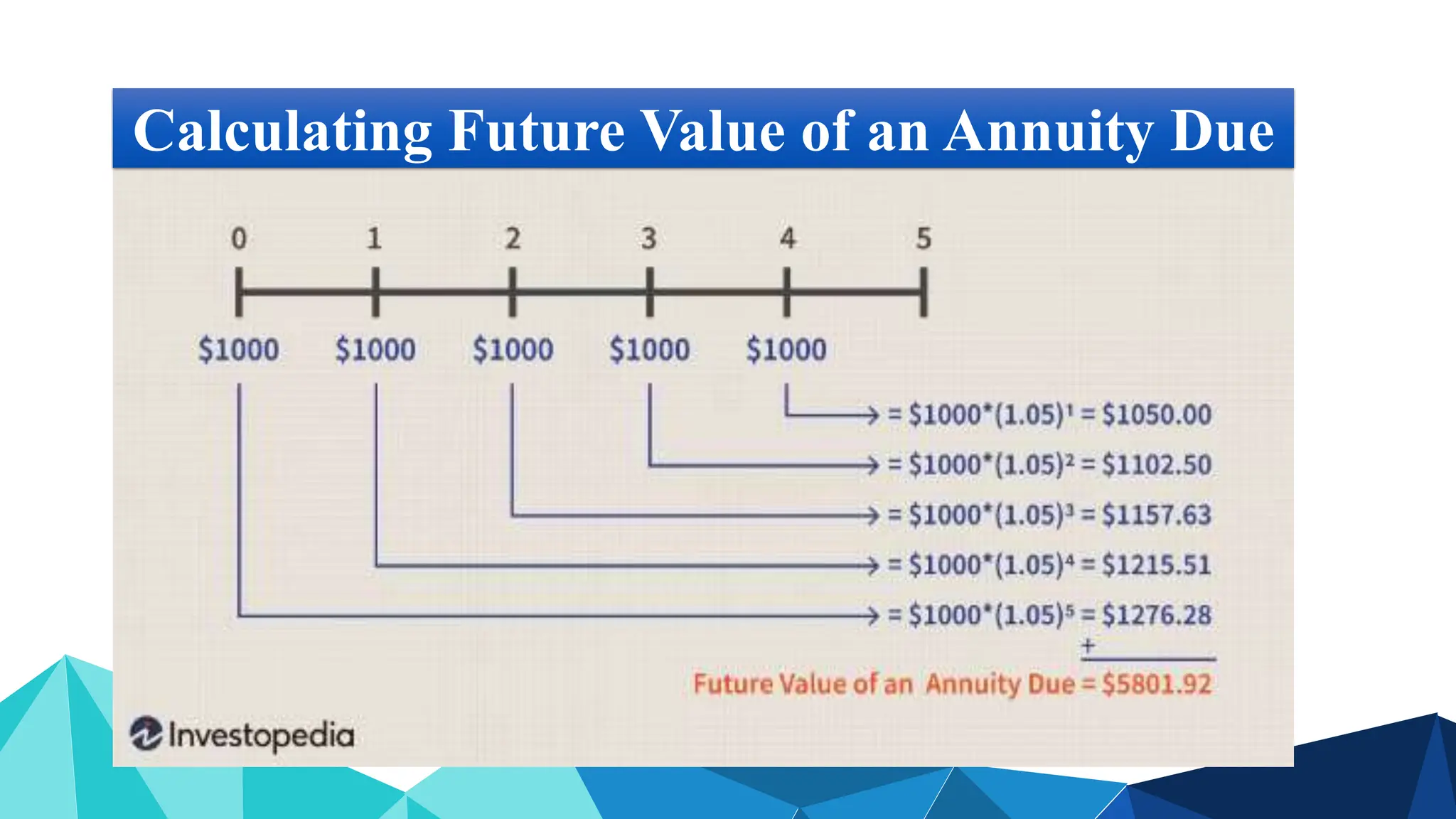 Calculating Future Value of an Annuity Due

0 1 2 3 4 5

\$1000 \$1000 \$1000 \$1000 \$1000

$= \$1000*(1.05)^1 = \$1050.00$

$= \$1000*(1.05)^2 = \$1102.50$

$= \$1000*(1.05)^3 = \$1157.63$

$= \$1000*(1.05)^4 = \$1215.51$

$= \$1000*(1.05)^5 = \$1276.28$

+

Future Value of an Annuity Due = \$5801.92

Investopedia